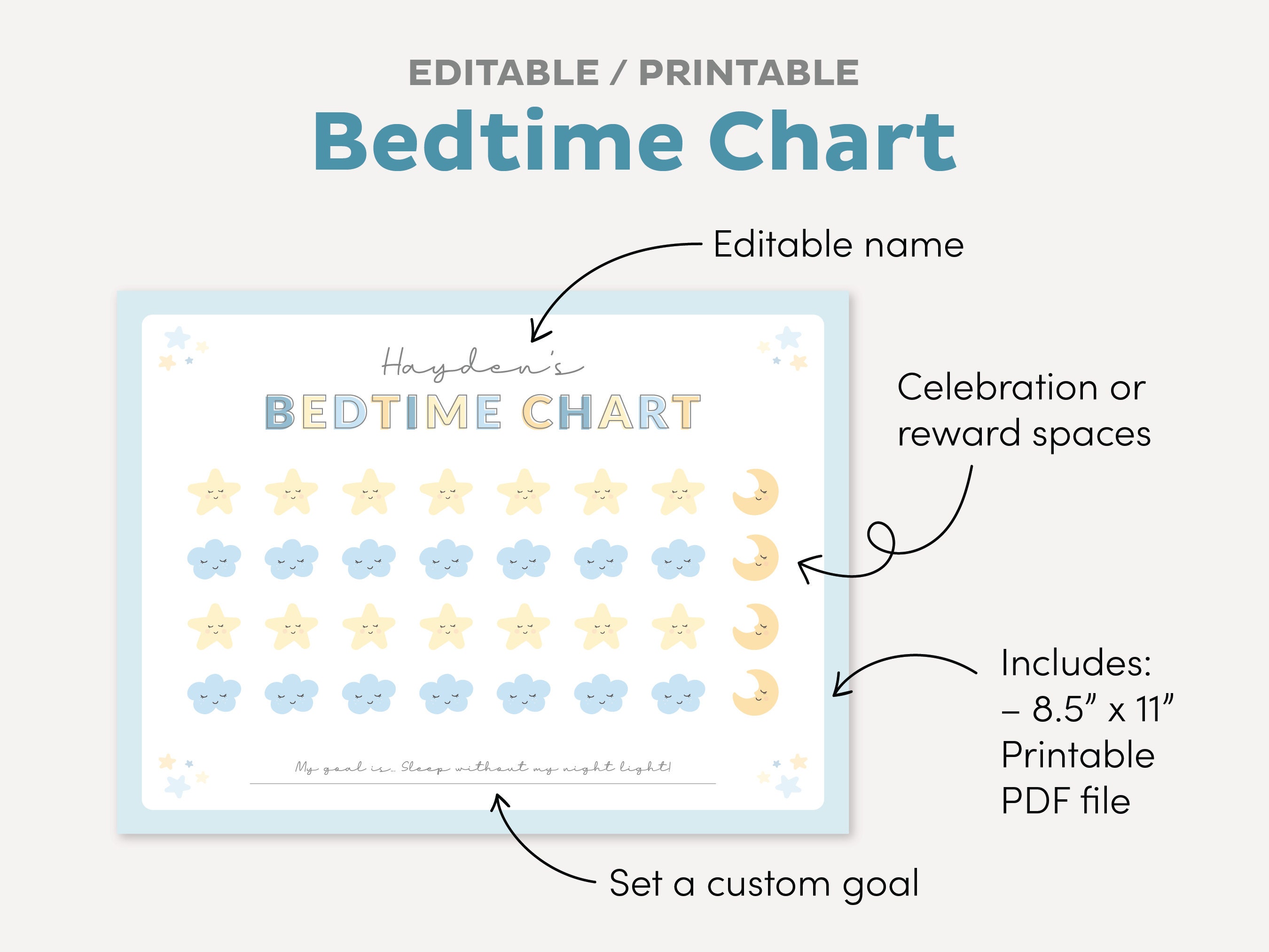 EDITABLE / PRINTABLE
Bedtime Chart

Editable name

Hayden's
BEDTIME CHART

Celebration or reward spaces

Includes:
– 8.5" x 11" Printable PDF file

My goal is... Sleep without my night light!

Set a custom goal